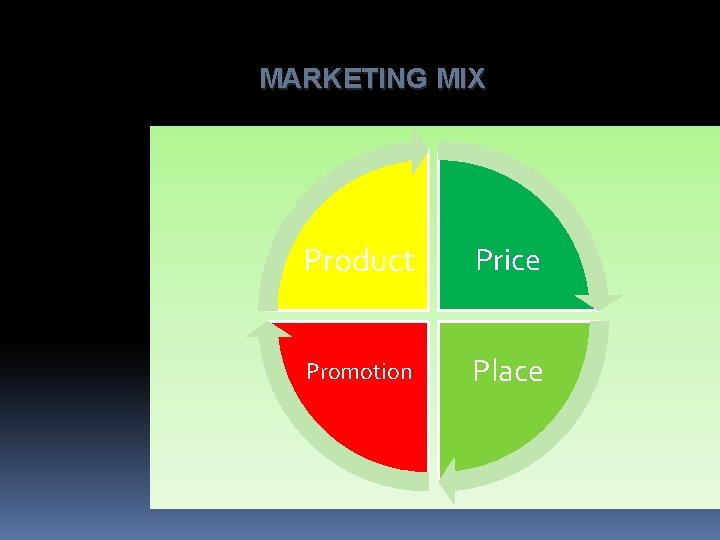 MARKETING MIX

Product

Price

Promotion

Place